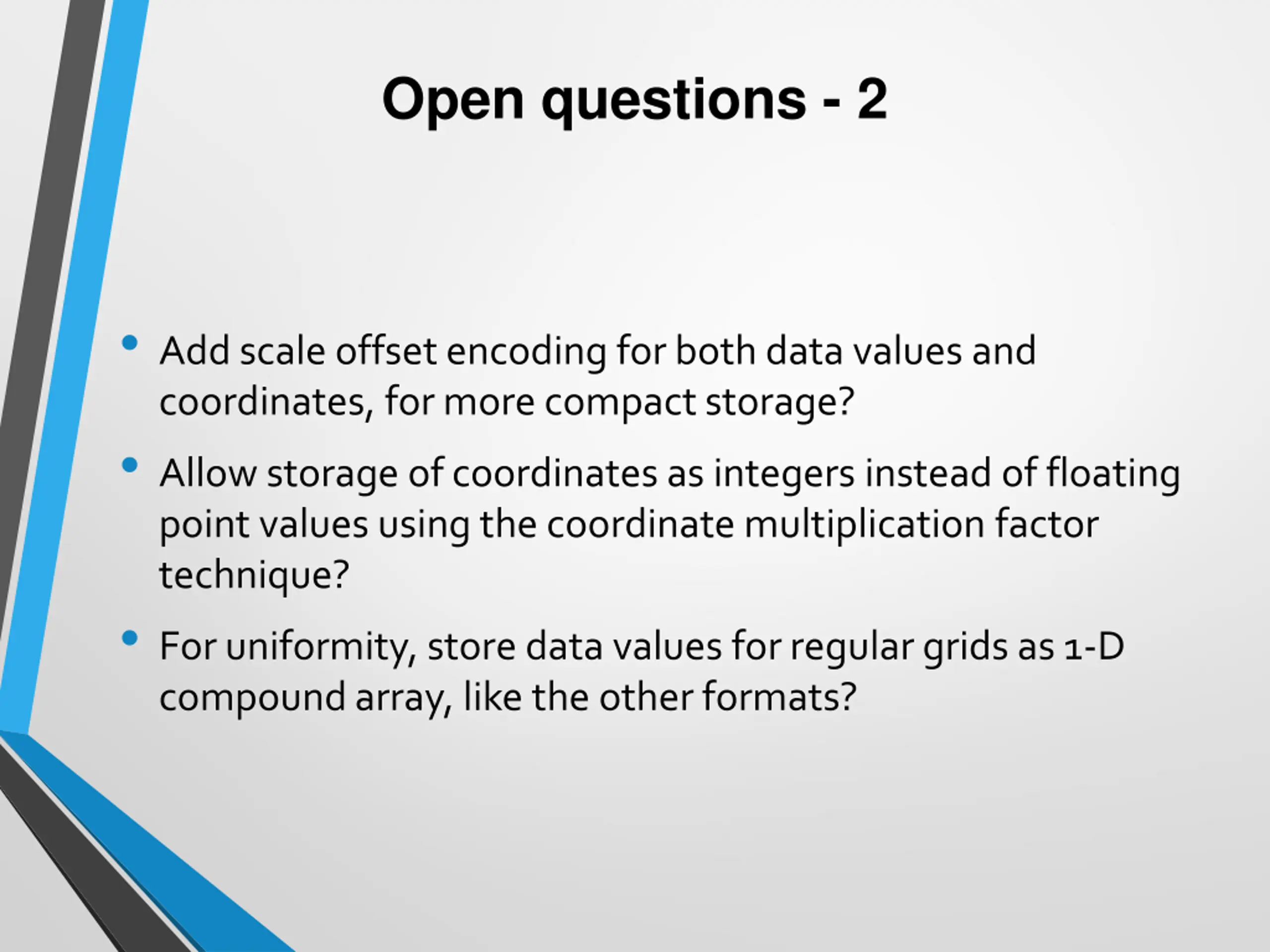 Open questions - 2

• Add scale offset encoding for both data values and coordinates, for more compact storage?

• Allow storage of coordinates as integers instead of floating point values using the coordinate multiplication factor technique?

• For uniformity, store data values for regular grids as 1-D compound array, like the other formats?